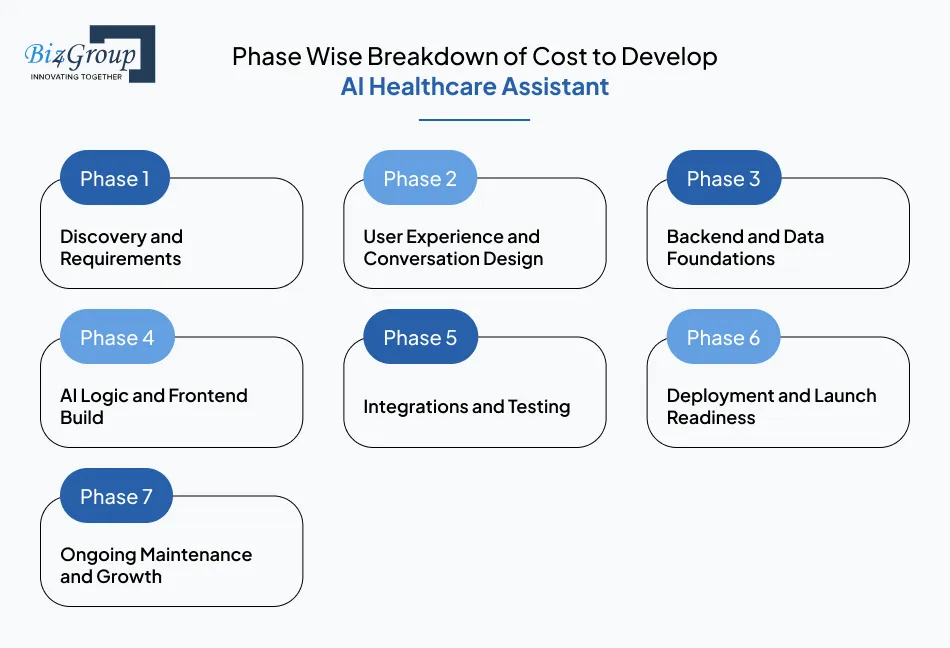 Biz4Group
INNOVATING TOGETHER

Phase Wise Breakdown of Cost to Develop
AI Healthcare Assistant

Phase 1
Discovery and Requirements

Phase 2
User Experience and Conversation Design

Phase 3
Backend and Data Foundations

Phase 4
AI Logic and Frontend Build

Phase 5
Integrations and Testing

Phase 6
Deployment and Launch Readiness

Phase 7
Ongoing Maintenance and Growth